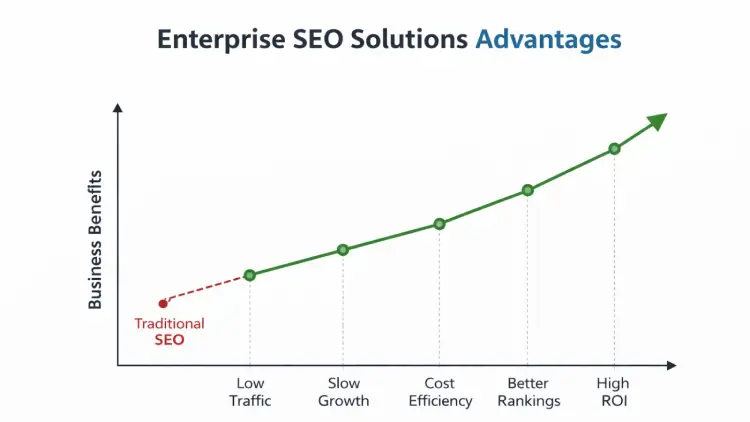 Enterprise SEO Solutions Advantages

Business Benefits

Traditional SEO

Low Traffic

Slow Growth

Cost Efficiency

Better Rankings

High ROI